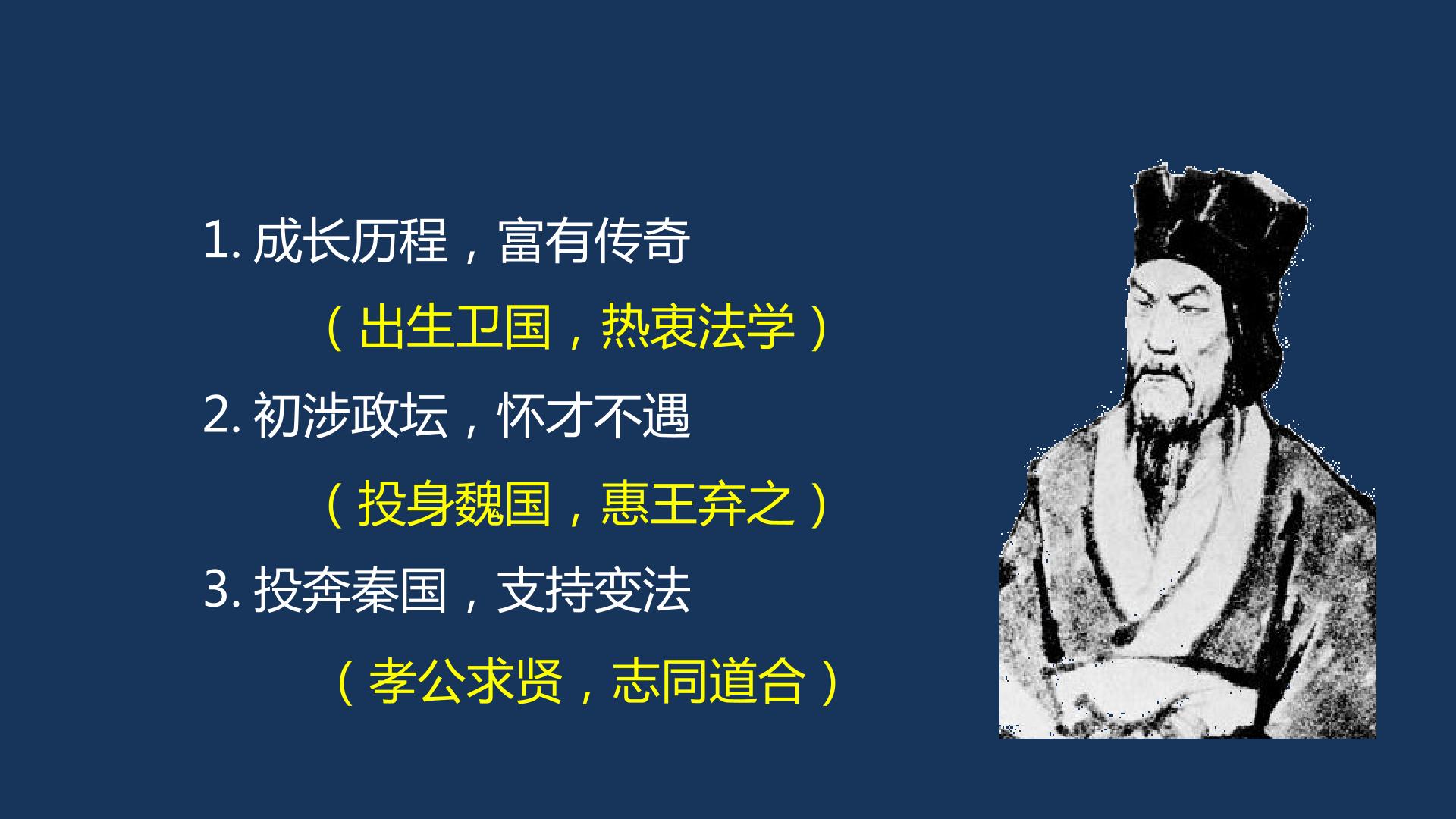 1.成长历程，富有传奇

（出生卫国，热衷法学）

2.初涉政坛，怀才不遇

（投身魏国，惠王弃之）

3.投奔秦国，支持变法

（孝公求贤，志同道合）